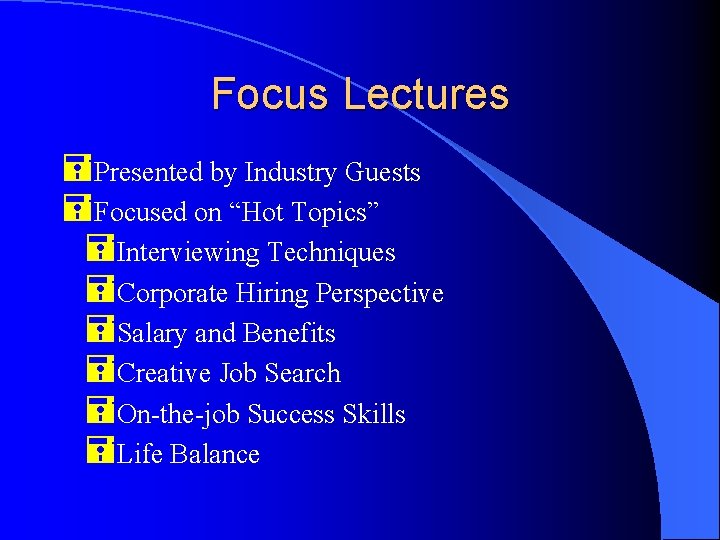 Focus Lectures

Presented by Industry Guests
Focused on “Hot Topics”
Interviewing Techniques
Corporate Hiring Perspective
Salary and Benefits
Creative Job Search
On-the-job Success Skills
Life Balance